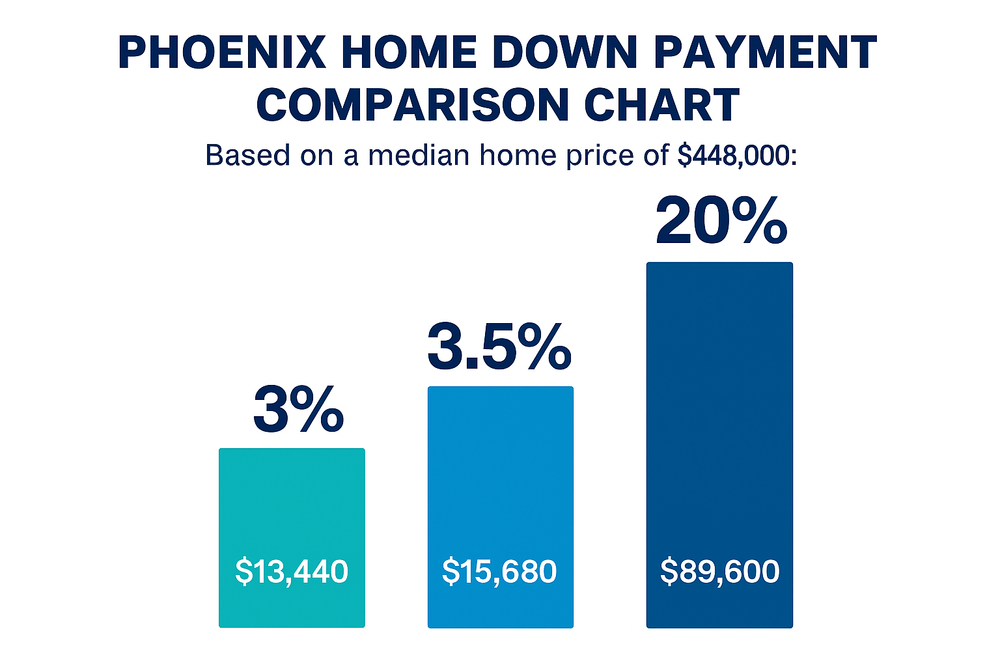 PHOENIX HOME DOWN PAYMENT COMPARISON CHART

Based on a median home price of $448,000:

3%
$13,440

3.5%
$15,680

20%
$89,600